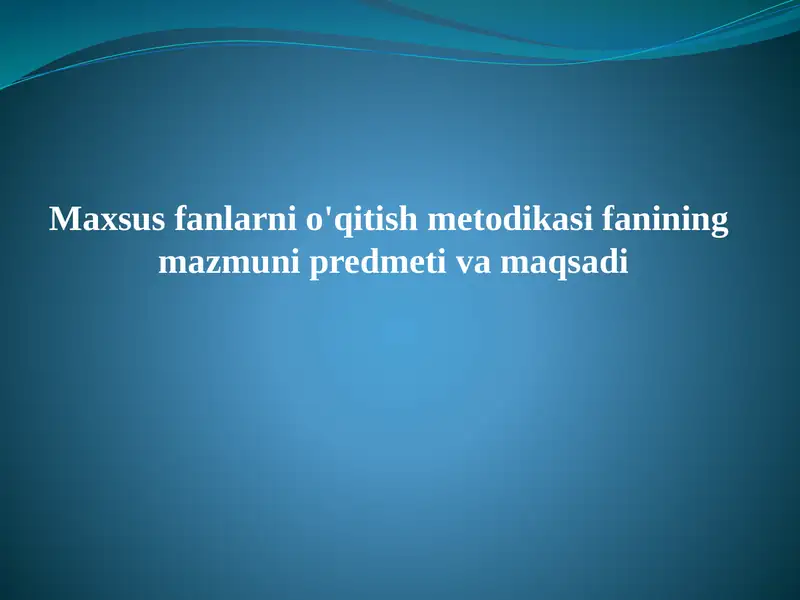 Maxsus fanlarni o'qitish metodikasi fanining mazmuni predmeti va maqsadi